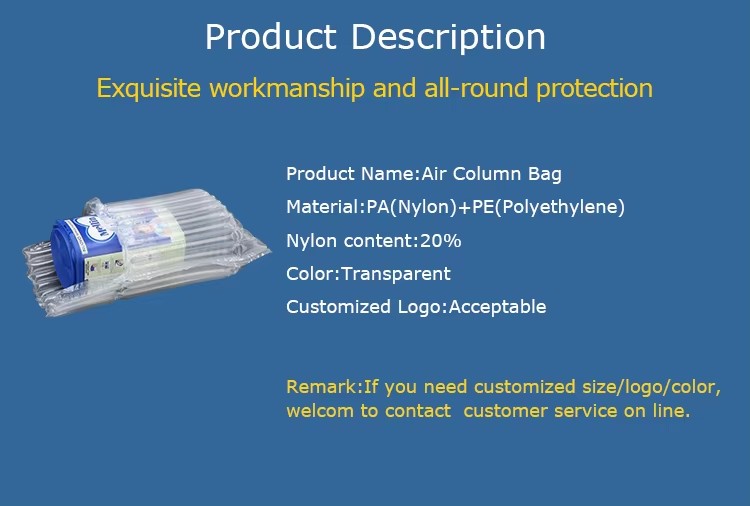 Product Description

Exquisite workmanship and all-round protection

Product Name:Air Column Bag

Material:PA(Nylon)+PE(Polyethylene)

Nylon content:20%

Color:Transparent

Customized Logo:Acceptable

Remark:If you need customized size/logo/color, welcom to contact customer service on line.